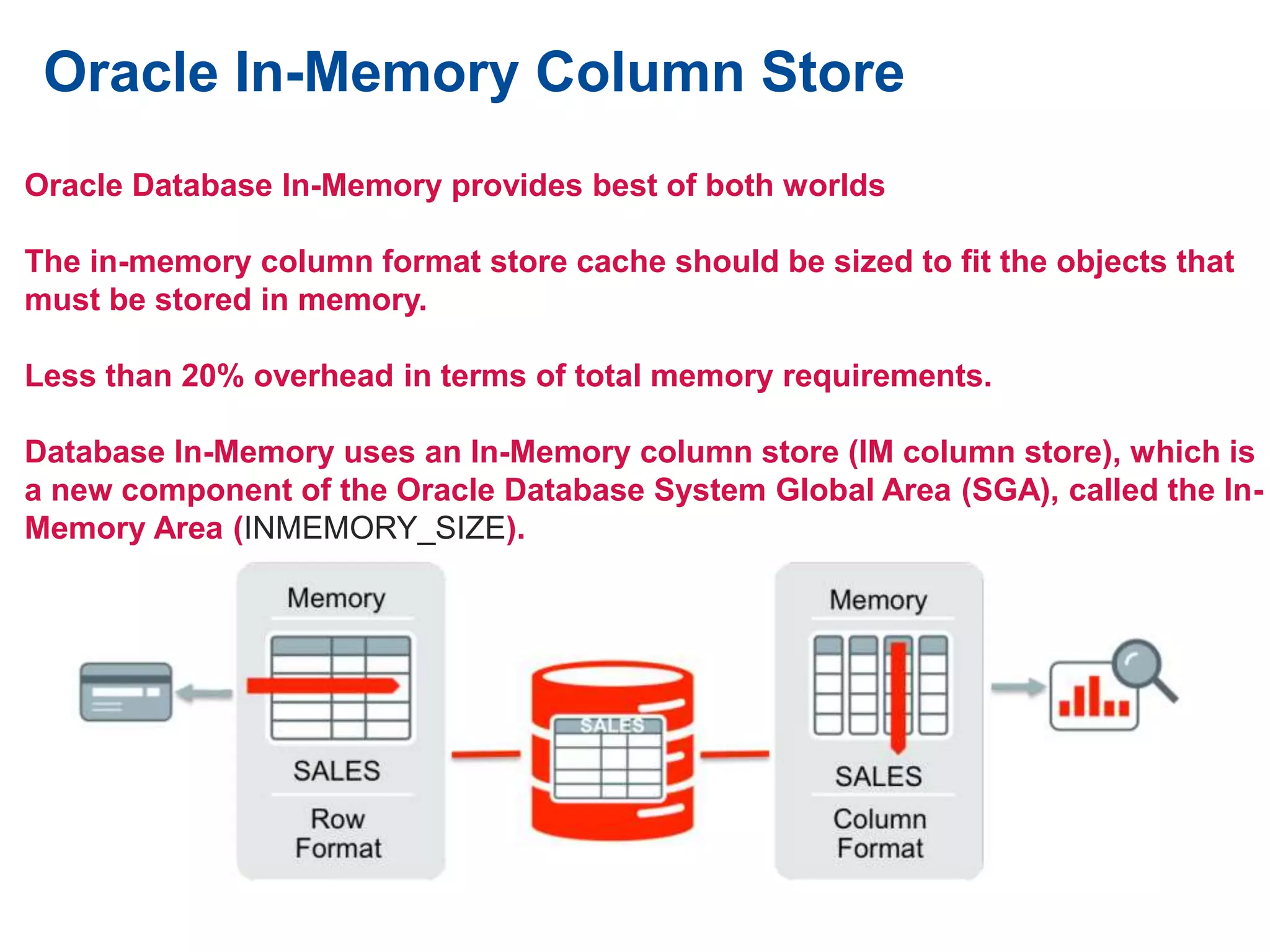 Oracle In-Memory Column Store

Oracle Database In-Memory provides best of both worlds

The in-memory column format store cache should be sized to fit the objects that must be stored in memory.

Less than 20% overhead in terms of total memory requirements.

Database In-Memory uses an In-Memory column store (IM column store), which is a new component of the Oracle Database System Global Area (SGA), called the In-Memory Area (INMEMORY_SIZE).

Memory

SALES

Row Format

SALES

Memory

SALES

Column Format